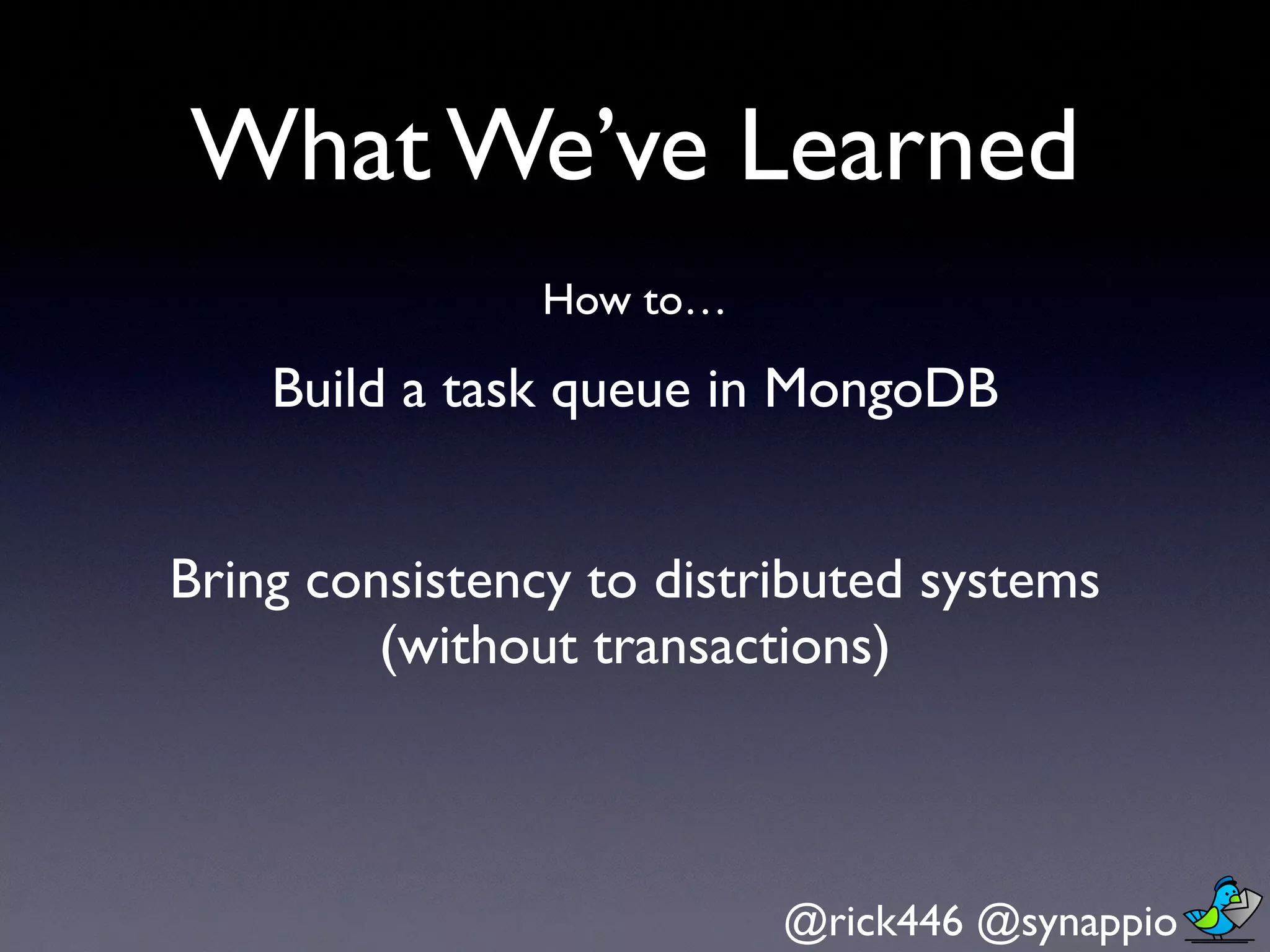 What We've Learned

How to…

Build a task queue in MongoDB

Bring consistency to distributed systems (without transactions)

@rick446 @synappio